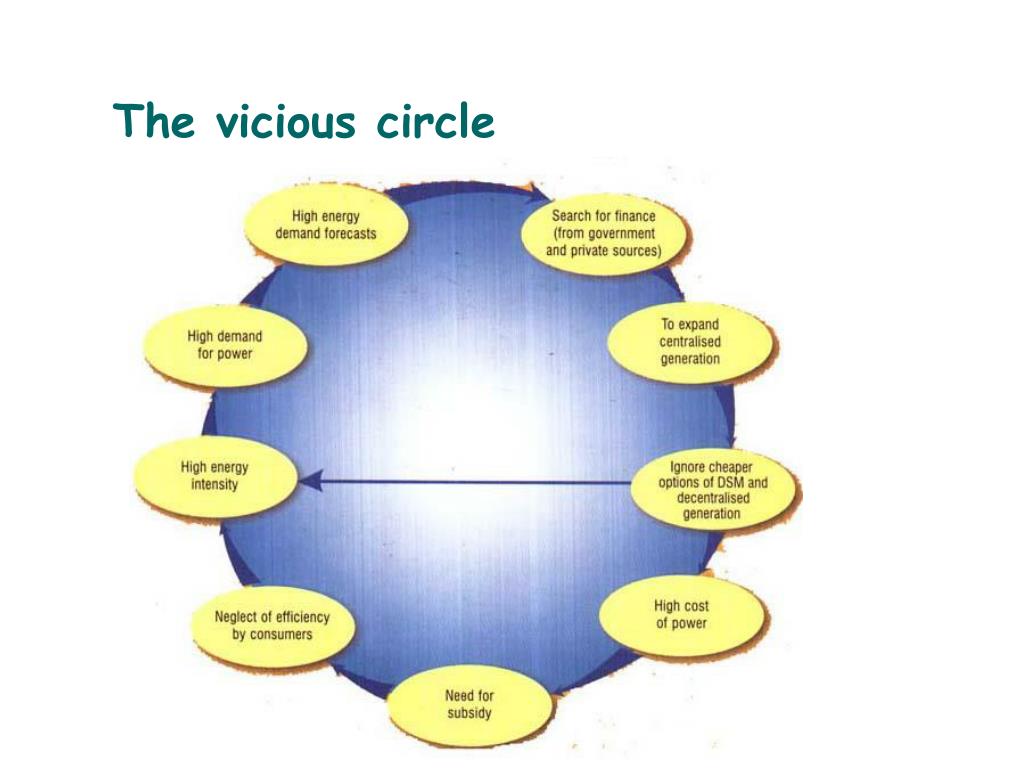 The vicious circle

High energy demand forecasts

Search for finance (from government and private sources)

To expand centralised generation

Ignore cheaper options of DSM and decentralised generation

High cost of power

Need for subsidy

Neglect of efficiency by consumers

High energy intensity

High demand for power